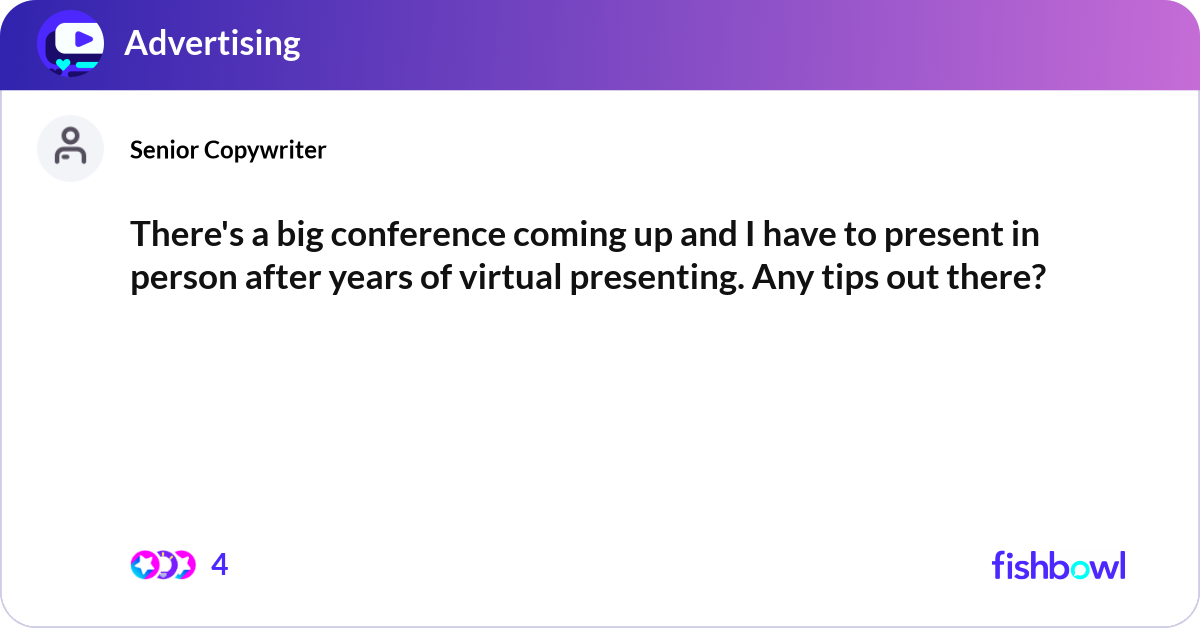 Advertising

Senior Copywriter

There's a big conference coming up and I have to present in person after years of virtual presenting. Any tips out there?

4

fishbowl